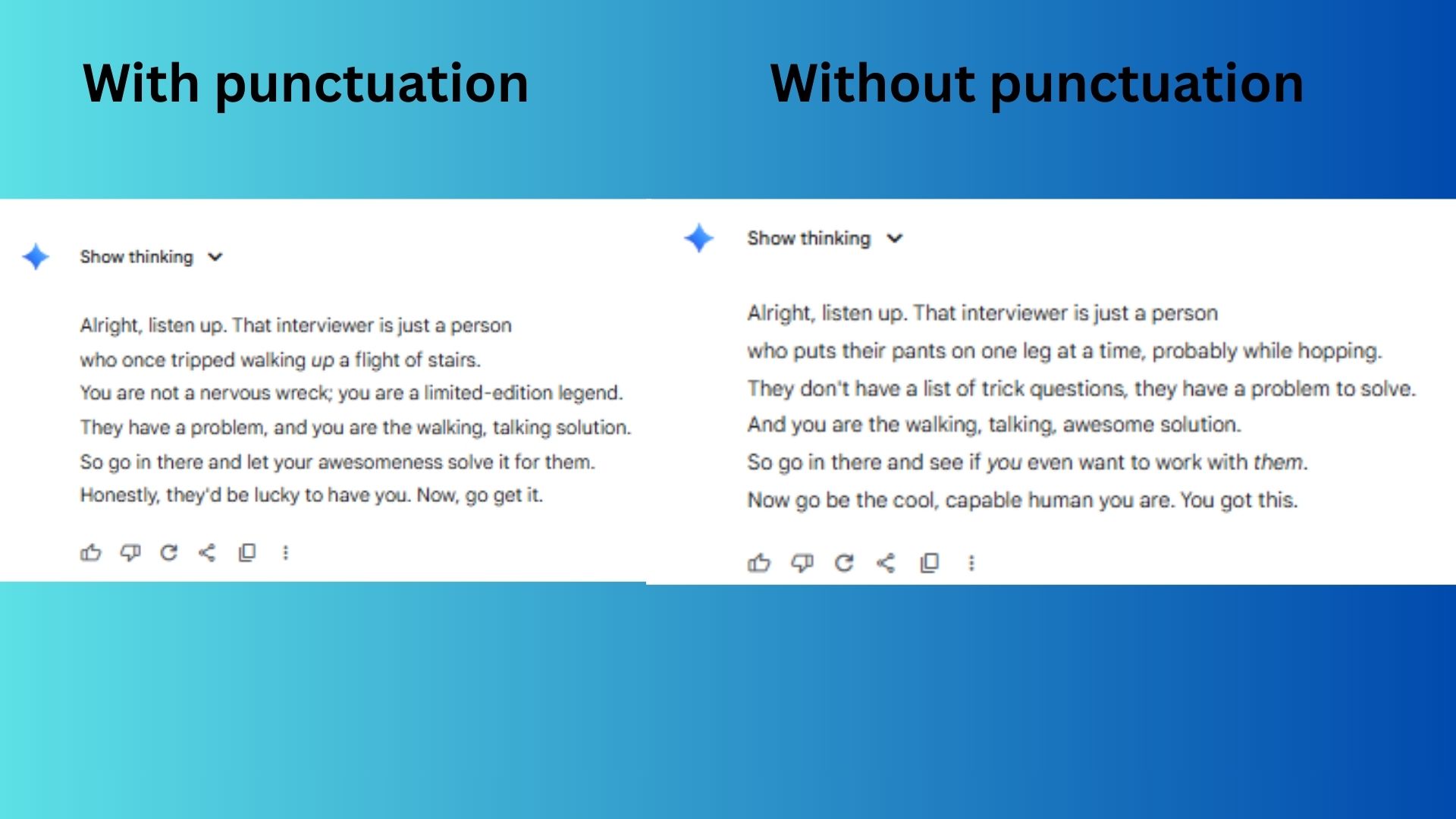 With punctuation

Show thinking

Alright, listen up. That interviewer is just a person who once tripped walking up a flight of stairs. You are not a nervous wreck; you are a limited-edition legend. They have a problem, and you are the walking, talking solution. So go in there and let your awesomeness solve it for them. Honestly, they'd be lucky to have you. Now, go get it.

Without punctuation

Show thinking

Alright, listen up. That interviewer is just a person who puts their pants on one leg at a time, probably while hopping. They don't have a list of trick questions, they have a problem to solve. And you are the walking, talking, awesome solution. So go in there and see if you even want to work with them. Now go be the cool, capable human you are. You got this.